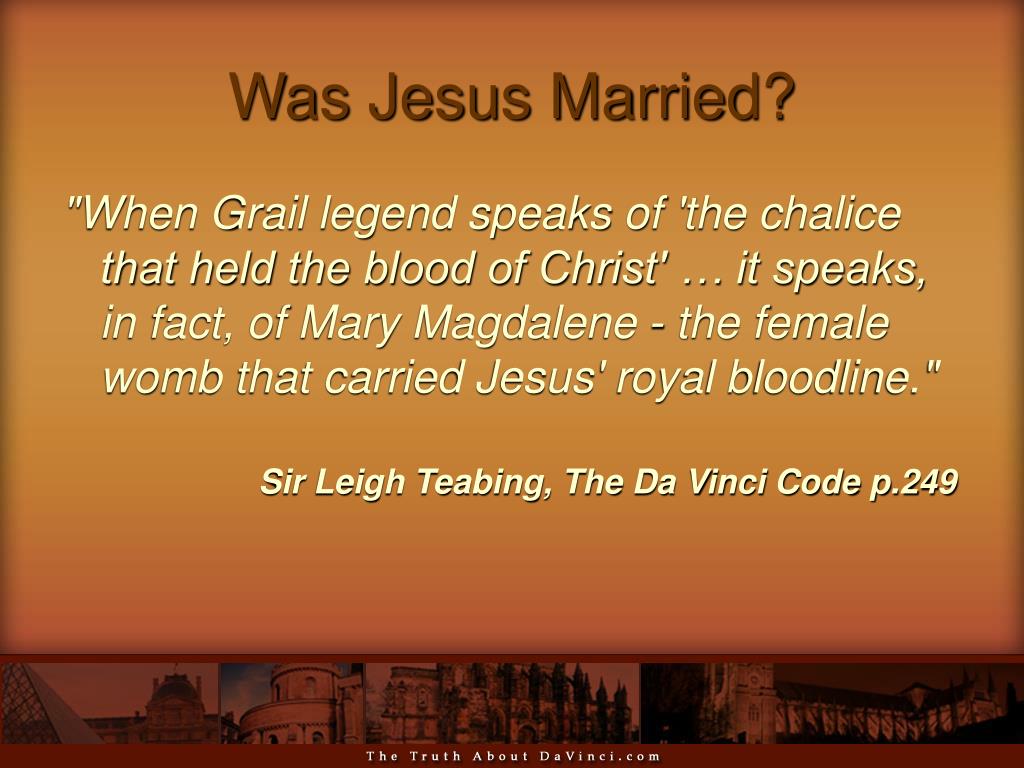 Was Jesus Married?

"When Grail legend speaks of 'the chalice that held the blood of Christ' … it speaks, in fact, of Mary Magdalene - the female womb that carried Jesus' royal bloodline."

Sir Leigh Teabing, The Da Vinci Code p.249

The Truth About DaVinci.com